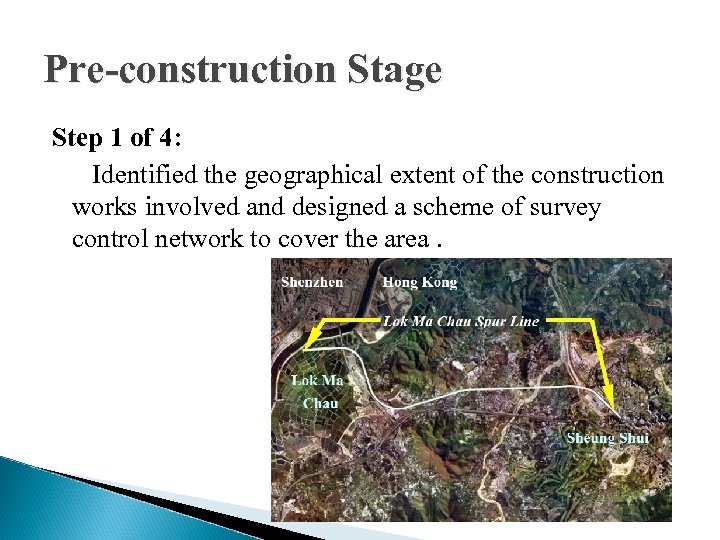 Pre-construction Stage

Step 1 of 4:

Identified the geographical extent of the construction works involved and designed a scheme of survey control network to cover the area .

Shenzhen

Hong Kong

Lok Ma Chau Spur Line

Lok Ma Chau

Sheung Shui